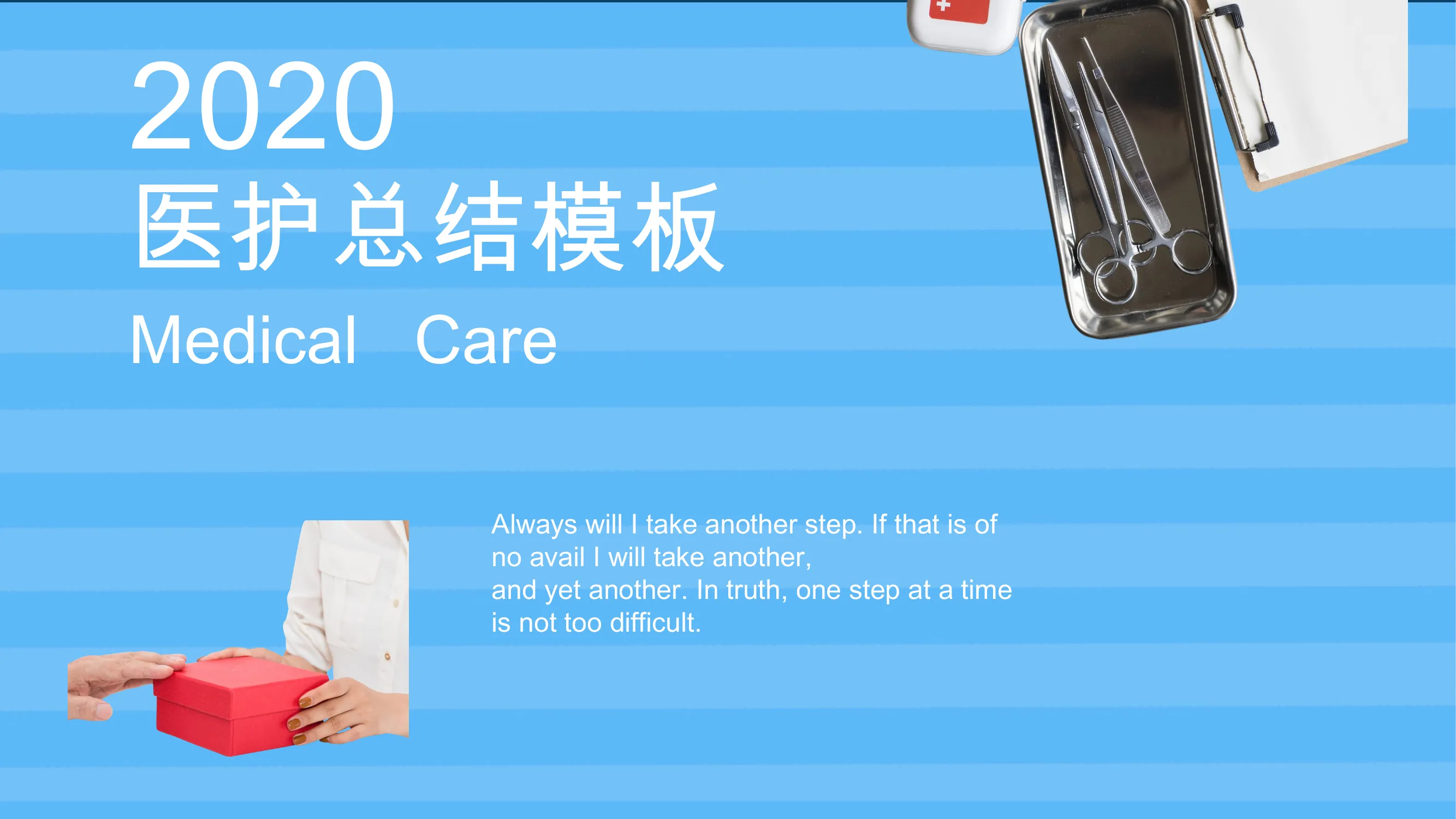 2020
医护总结模板
Medical Care

Always will I take another step. If that is of no avail I will take another,
and yet another. In truth, one step at a time is not too difficult.